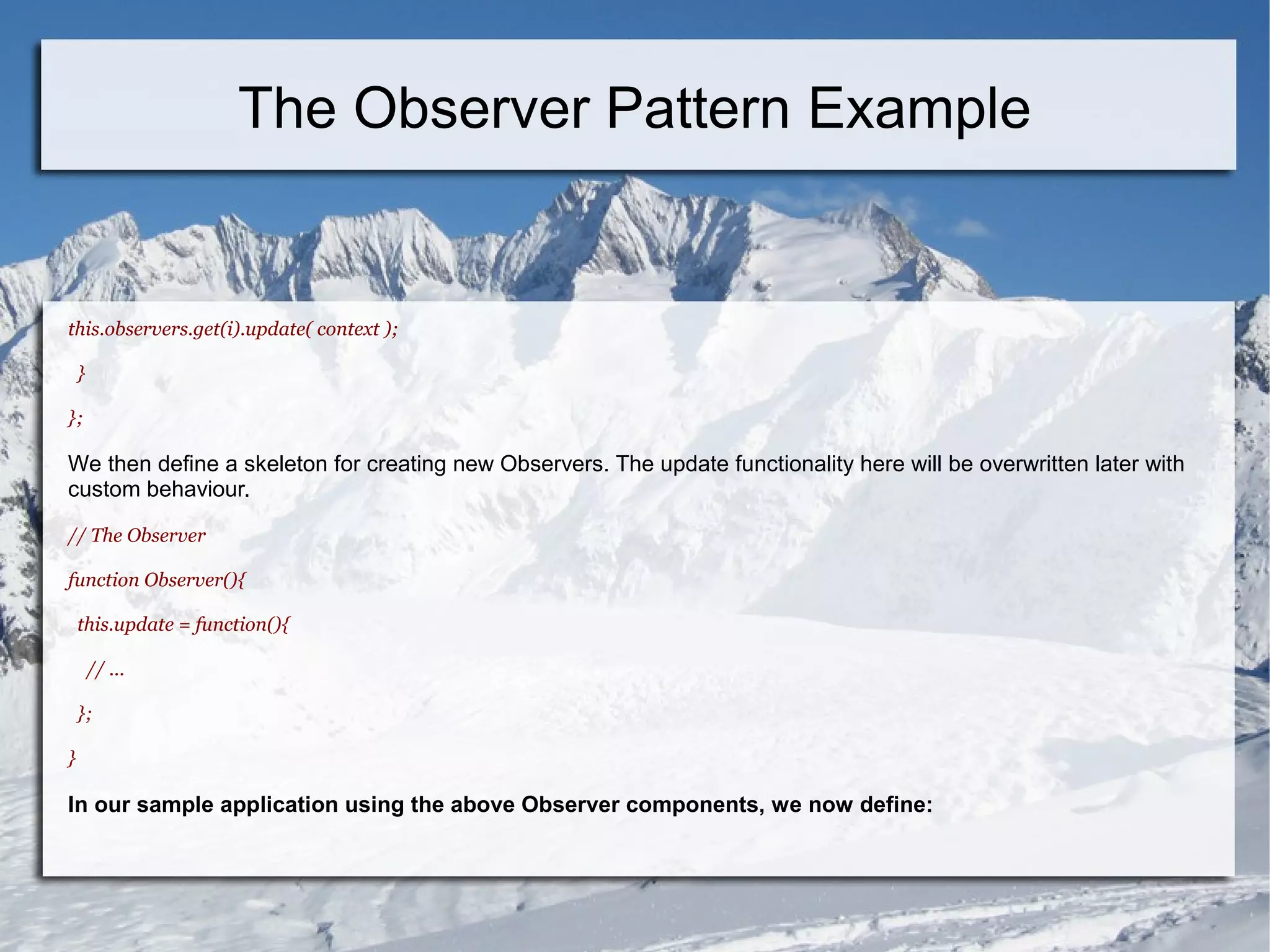 The Observer Pattern Example

this.observers.get(i).update( context );

}

};

We then define a skeleton for creating new Observers. The update functionality here will be overwritten later with custom behaviour.

// The Observer

function Observer(){

this.update = function(){

// ...

};

}

In our sample application using the above Observer components, we now define: